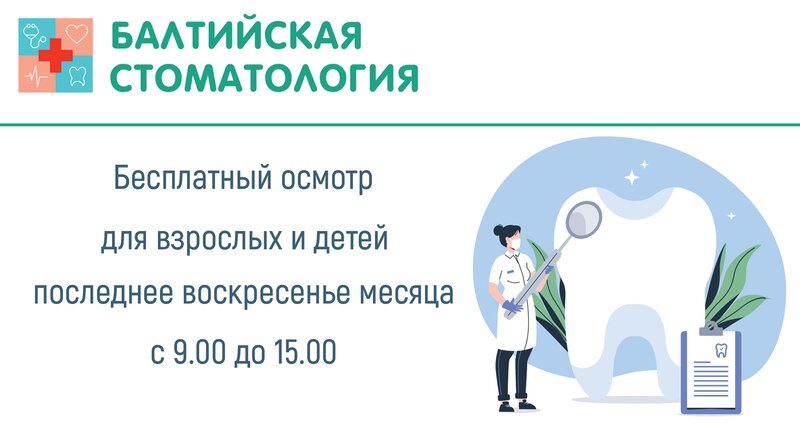 БАЛТИЙСКАЯ СТОМАТОЛОГИЯ

Бесплатный осмотр
для взрослых и детей
последнее воскресенье месяца
с 9.00 до 15.00